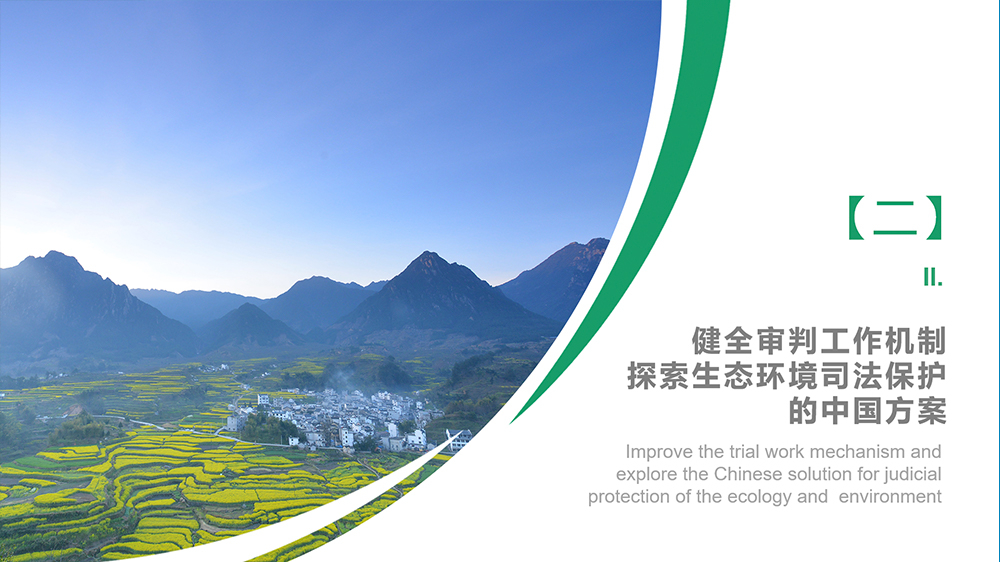 【二】

II.

健全审判工作机制
探索生态环境司法保护
的中国方案

Improve the trial work mechanism and explore the Chinese solution for judicial protection of the ecology and environment